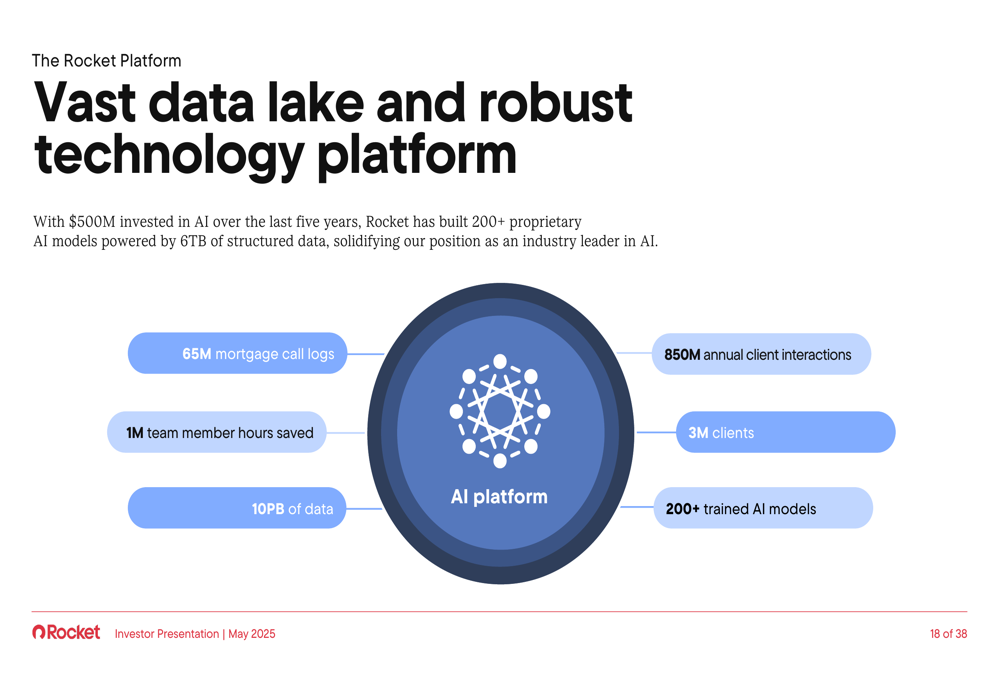 The Rocket Platform

Vast data lake and robust technology platform

With \$500M invested in AI over the last five years, Rocket has built 200+ proprietary AI models powered by 6TB of structured data, solidifying our position as an industry leader in AI.

65M mortgage call logs

1M team member hours saved

10PB of data

AI platform

850M annual client interactions

3M clients

200+ trained AI models

Rocket Investor Presentation | May 2025

18 of 38